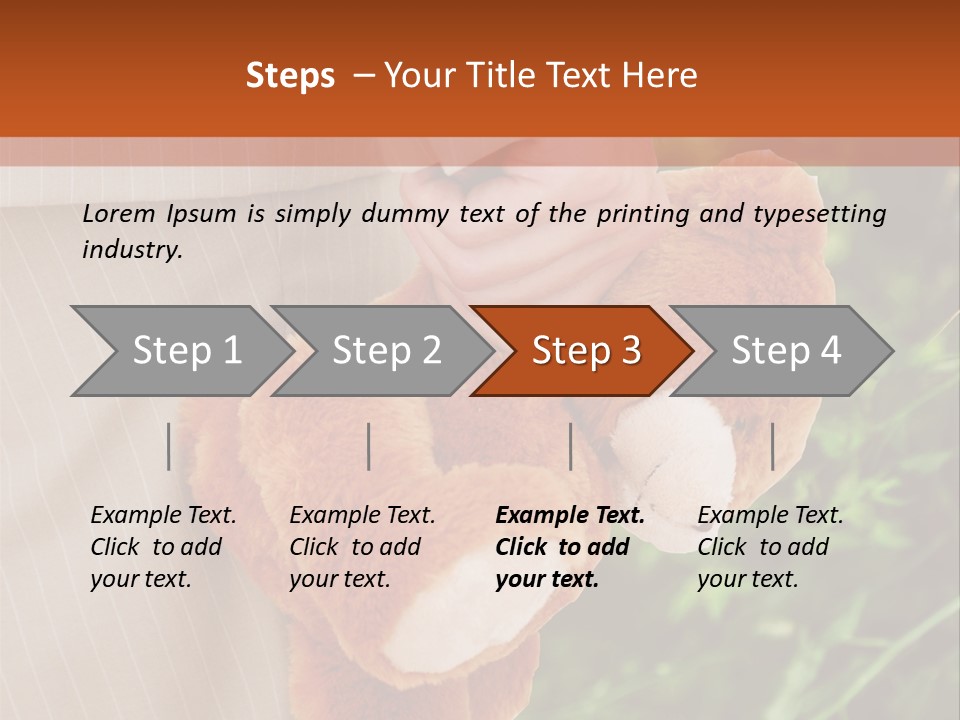 Steps – Your Title Text Here

Lorem Ipsum is simply dummy text of the printing and typesetting industry.

Step 1

Step 2

Step 3

Step 4

Example Text. Click to add your text.

Example Text. Click to add your text.

Example Text. Click to add your text.

Example Text. Click to add your text.